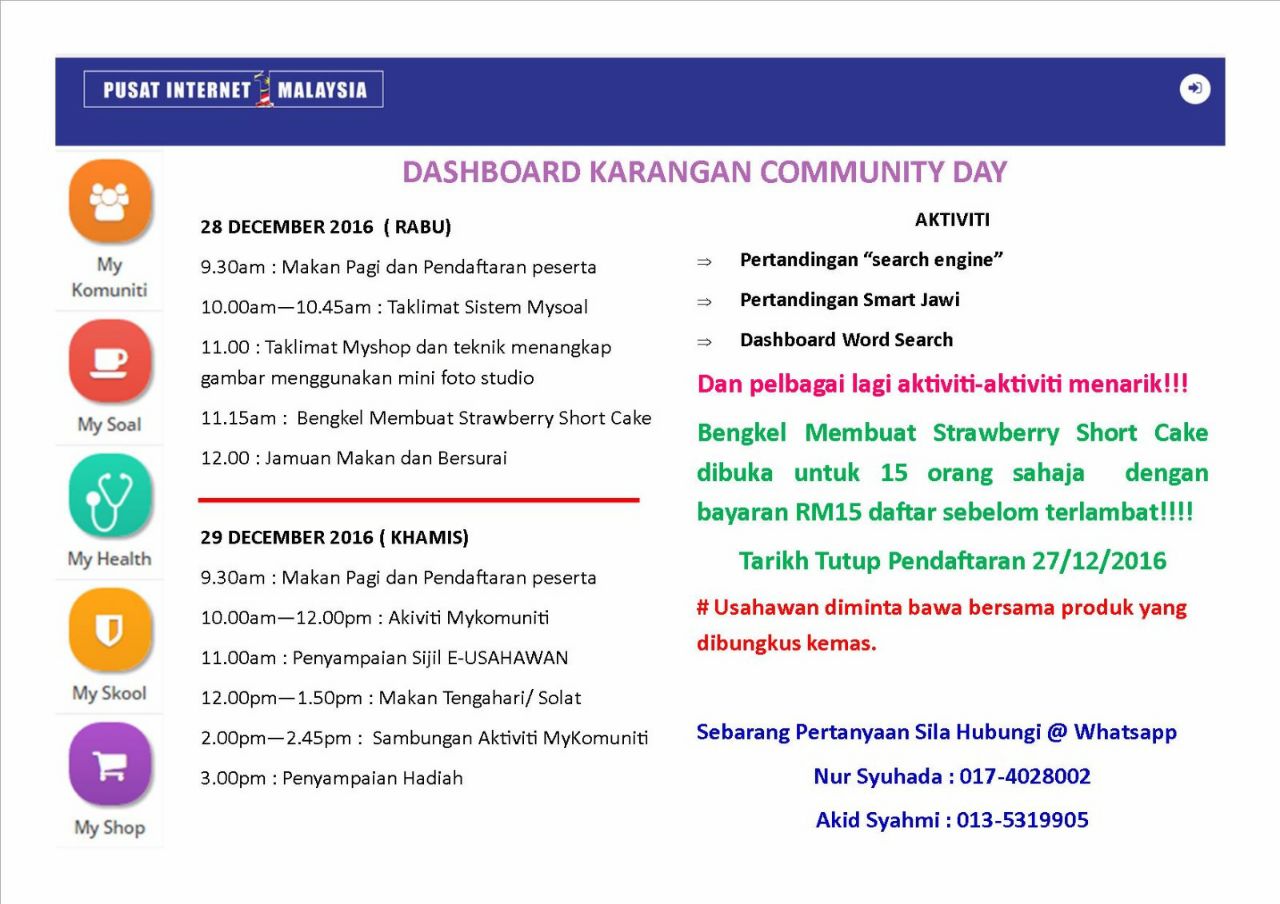 PUSAT INTERNET 1 MALAYSIA

My Komuniti

My Soal

My Health

My Skool

My Shop

DASHBOARD KARANGAN COMMUNITY DAY

28 DECEMBER 2016 ( RABU)

9.30am : Makan Pagi dan Pendaftaran peserta

10.00am—10.45am : Taklimat Sistem Mysoal

11.00 : Taklimat Myshop dan teknik menangkap gambar menggunakan mini foto studio

11.15am : Bengkel Membuat Strawberry Short Cake

12.00 : Jamuan Makan dan Bersurai

29 DECEMBER 2016 ( KHAMIS)

9.30am : Makan Pagi dan Pendaftaran peserta

10.00am—12.00pm : Akiviti Mykomuniti

11.00am : Penyampaian Sijil E-USAHAWAN

12.00pm—1.50pm : Makan Tengahari/ Solat

2.00pm—2.45pm : Sambungan Aktiviti MyKomuniti

3.00pm : Penyampaian Hadiah

AKTIVITI

⇒ Pertandingan “search engine”

⇒ Pertandingan Smart Jawi

⇒ Dashboard Word Search

Dan pelbagai lagi aktiviti-aktiviti menarik!!!

Bengkel Membuat Strawberry Short Cake dibuka untuk 15 orang sahaja dengan bayaran RM15 daftar sebelom terlambat!!!!

Tarikh Tutup Pendaftaran 27/12/2016

# Usahawan diminta bawa bersama produk yang dibungkus kemas.

Sebarang Pertanyaan Sila Hubungi @ Whatsapp

Nur Syuhada : 017-4028002

Akid Syahmi : 013-5319905